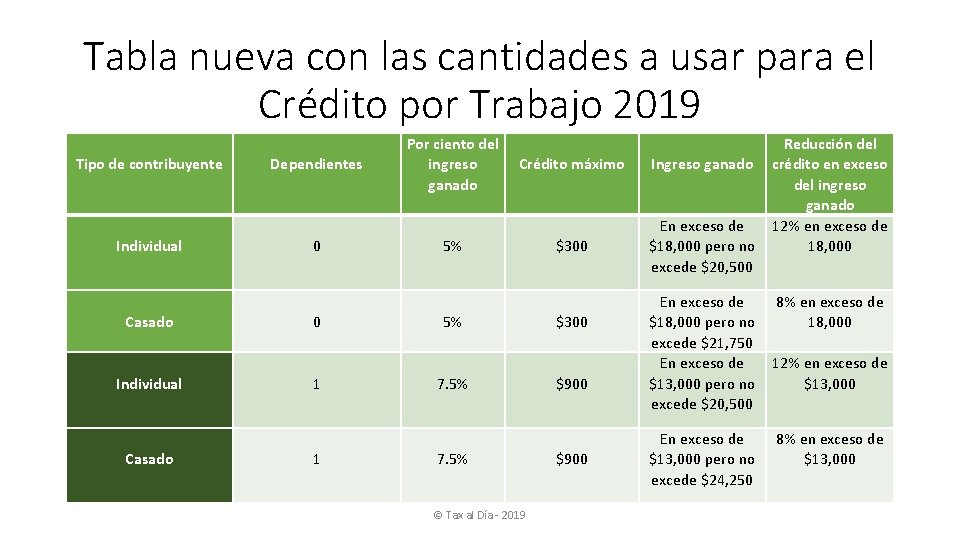 Tabla nueva con las cantidades a usar para el Crédito por Trabajo 2019

| Tipo de contribuyente | Dependientes | Por ciento del ingreso ganado | Crédito máximo | Ingreso ganado | Reducción del crédito en exceso del ingreso ganado |
|---|---|---|---|---|---|
| Individual | 0 | 5% | \$300 | En exceso de \$18,000 pero no excede \$20,500 | 12% en exceso de 18,000 |
| Casado | 0 | 5% | \$300 | En exceso de \$18,000 pero no excede \$21,750 | 8% en exceso de 18,000 |
| Individual | 1 | 7.5% | \$900 | En exceso de \$13,000 pero no excede \$20,500 | 12% en exceso de \$13,000 |
| Casado | 1 | 7.5% | \$900 | En exceso de \$13,000 pero no excede \$24,250 | 8% en exceso de \$13,000 |

© Tax al Día - 2019